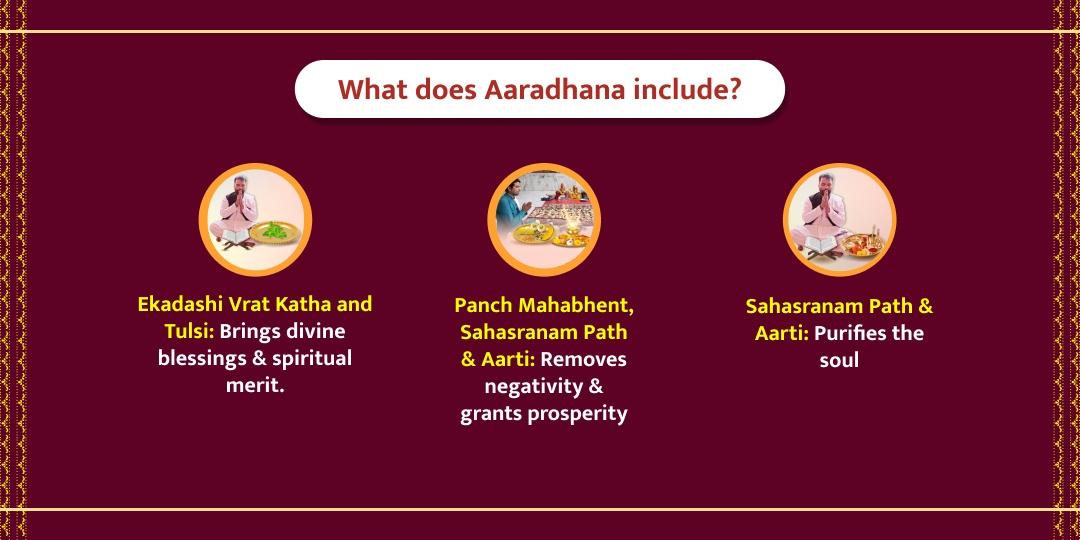 What does Aaradhana include?

Ekadashi Vrat Katha and Tulsi: Brings divine blessings & spiritual merit.

Panch Mahabhent, Sahasranam Path & Aarti: Removes negativity & grants prosperity

Sahasranam Path & Aarti: Purifies the soul